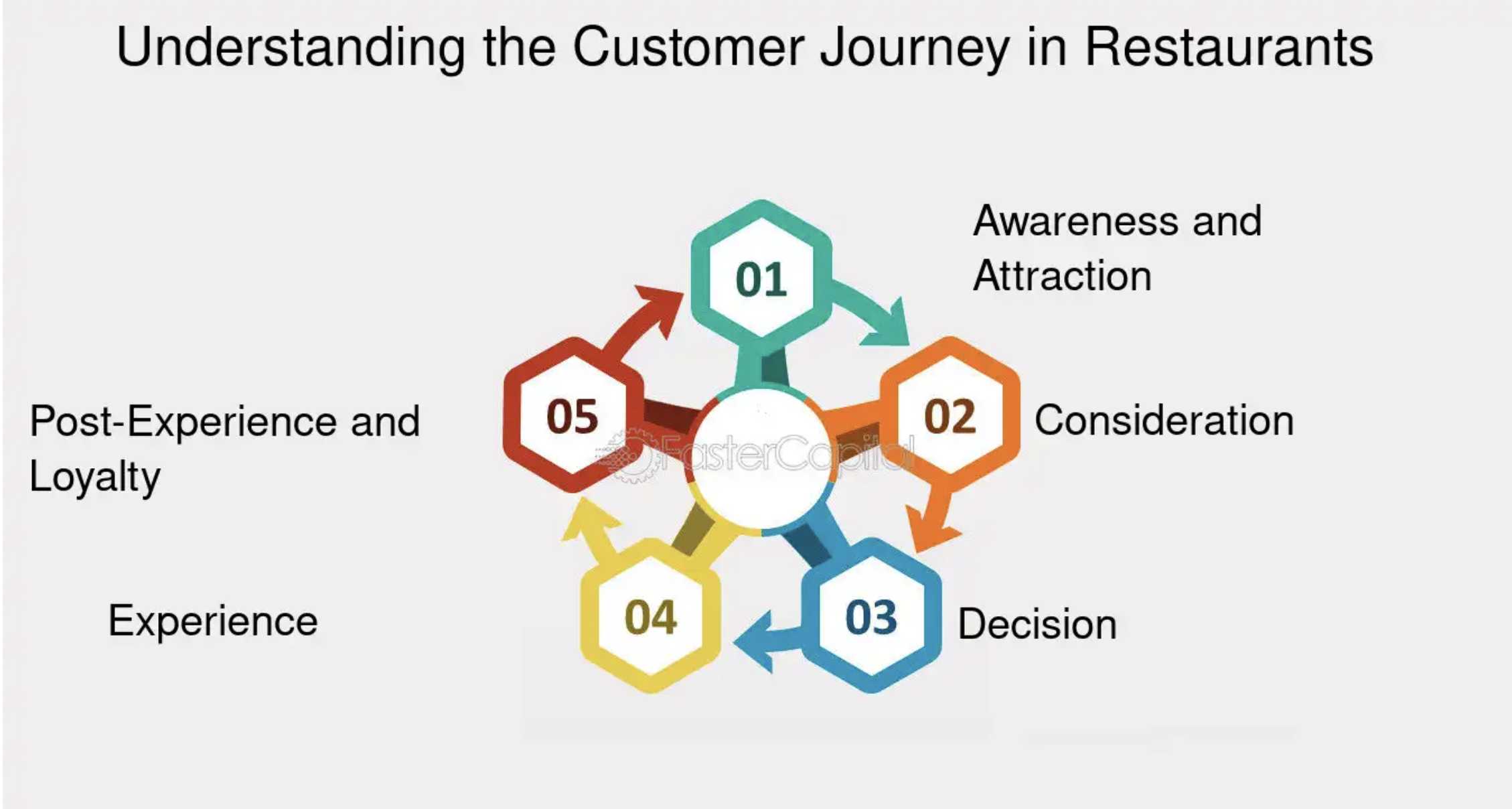 Understanding the Customer Journey in Restaurants

01

Awareness and Attraction

02

Consideration

03

Decision

04

Experience

05

Post-Experience and Loyalty

FasterCapital